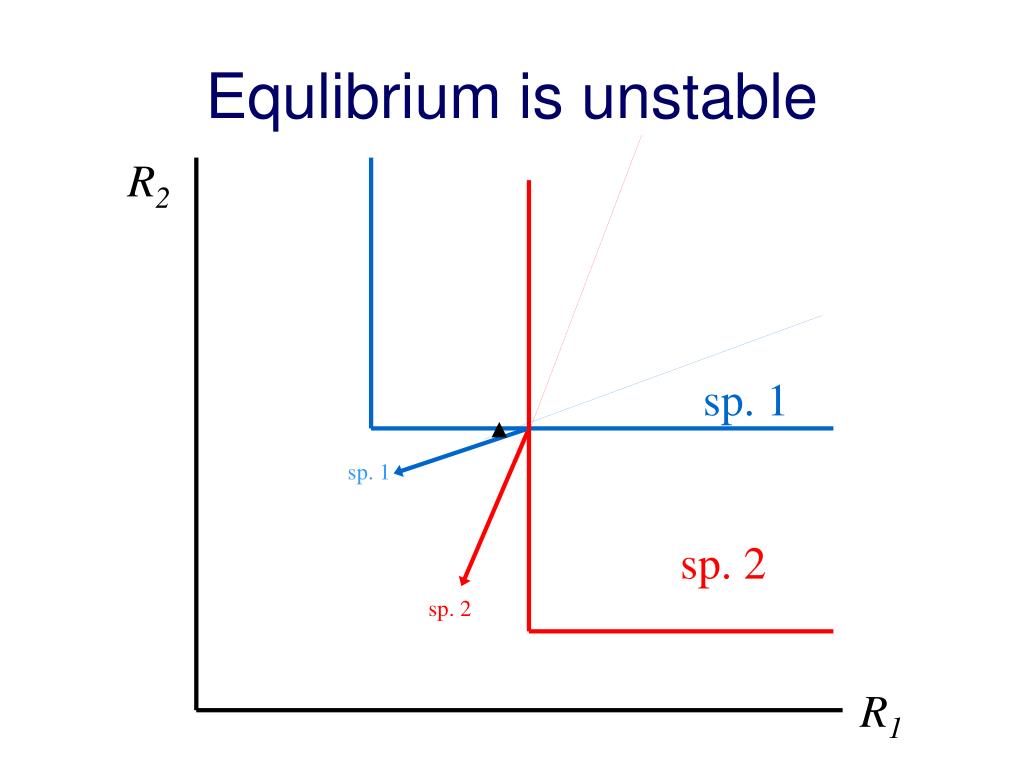 Equlibrium is unstable

$R_2$

sp. 1

sp. 1

sp. 2

sp. 2

$R_1$